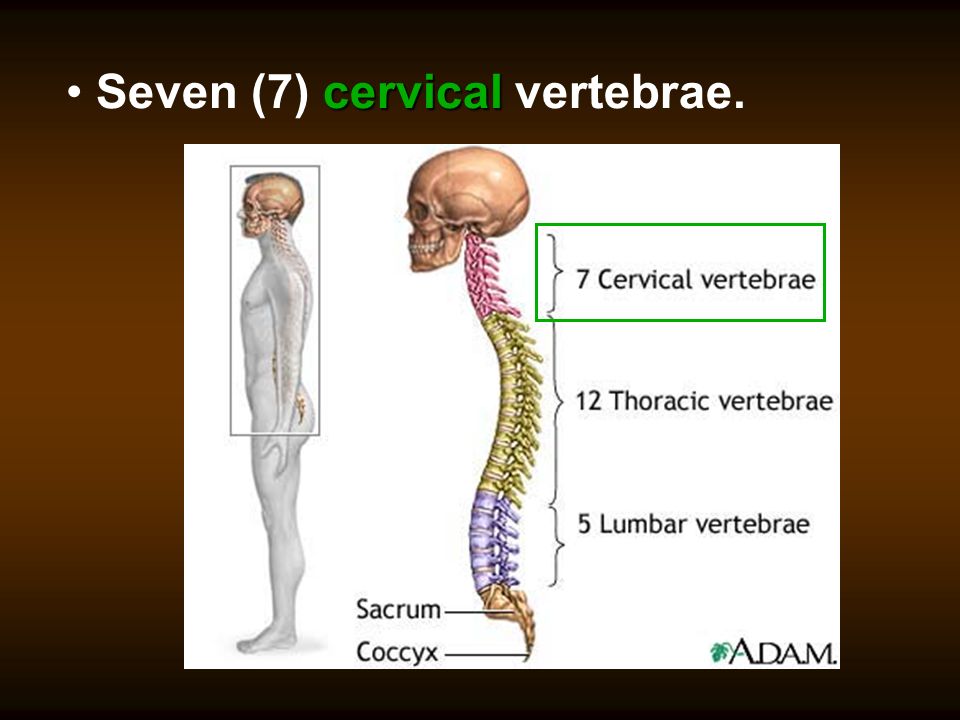 • Seven (7) cervical vertebrae.

7 Cervical vertebrae

12 Thoracic vertebrae

5 Lumbar vertebrae

Sacrum

Coccyx

A.D.A.M.